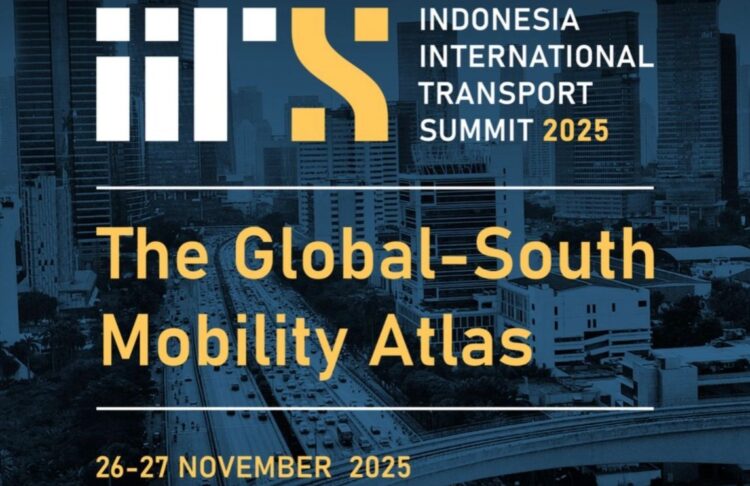 iiTS

INDONESIA INTERNATIONAL TRANSPORT SUMMIT 2025

The Global-South Mobility Atlas

26-27 NOVEMBER 2025